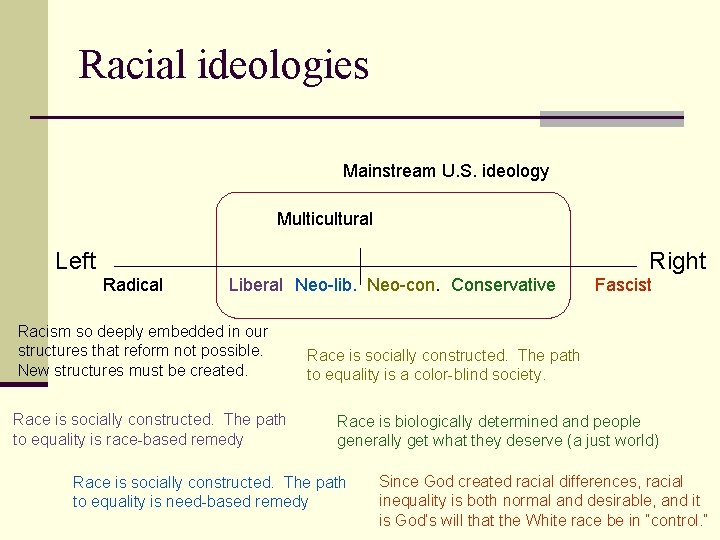 Racial ideologies

Mainstream U.S. ideology

Multicultural

Left

Right

Radical

Liberal

Neo-lib.

Neo-con.

Conservative

Fascist

Racism so deeply embedded in our structures that reform not possible. New structures must be created.

Race is socially constructed. The path to equality is a color-blind society.

Race is socially constructed. The path to equality is race-based remedy

Race is biologically determined and people generally get what they deserve (a just world)

Race is socially constructed. The path to equality is need-based remedy

Since God created racial differences, racial inequality is both normal and desirable, and it is God's will that the White race be in "control."